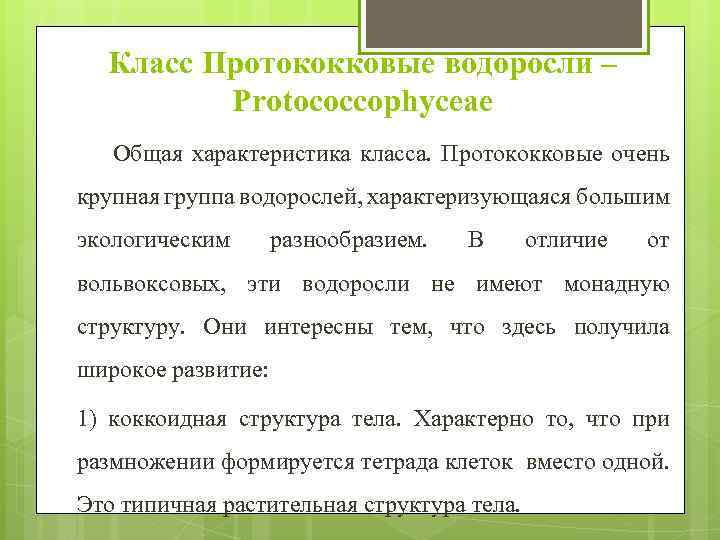 Класс Протококковые водоросли – Protococcophyceae

Общая характеристика класса. Протококковые очень крупная группа водорослей, характеризующаяся большим экологическим разнообразием. В отличие от вольвоксовых, эти водоросли не имеют монадную структуру. Они интересны тем, что здесь получила широкое развитие:

1) коккоидная структура тела. Характерно то, что при размножении формируется тетрада клеток вместо одной. Это типичная растительная структура тела.